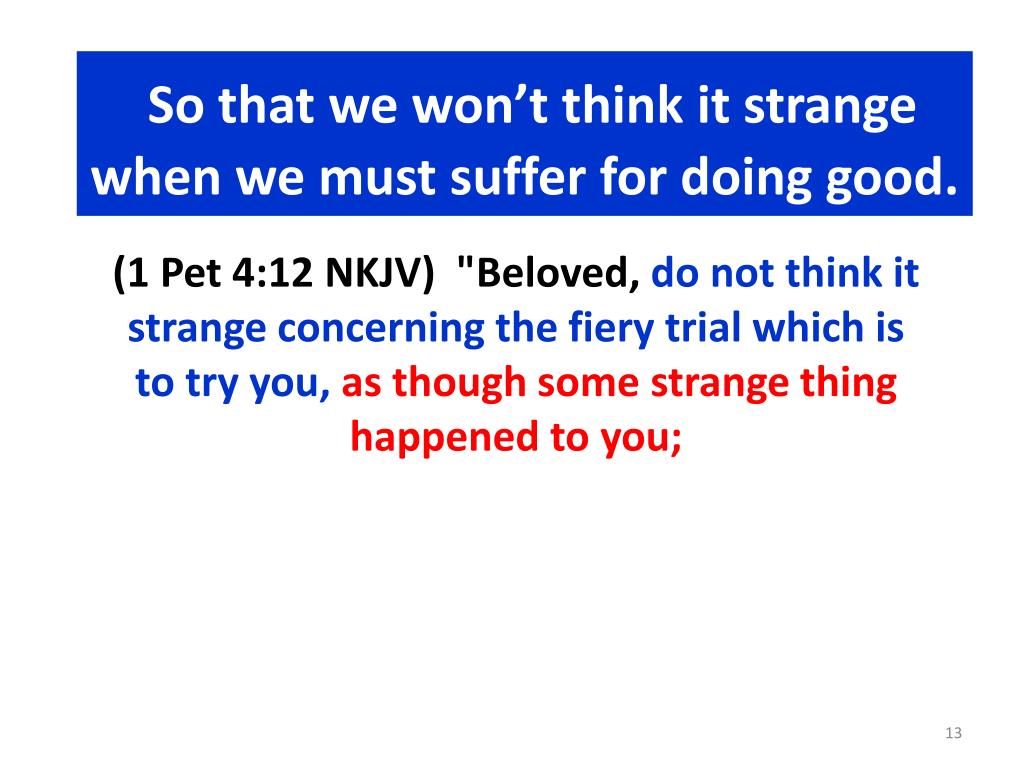 So that we won’t think it strange when we must suffer for doing good.

(1 Pet 4:12 NKJV) "Beloved, do not think it strange concerning the fiery trial which is to try you, as though some strange thing happened to you;

13